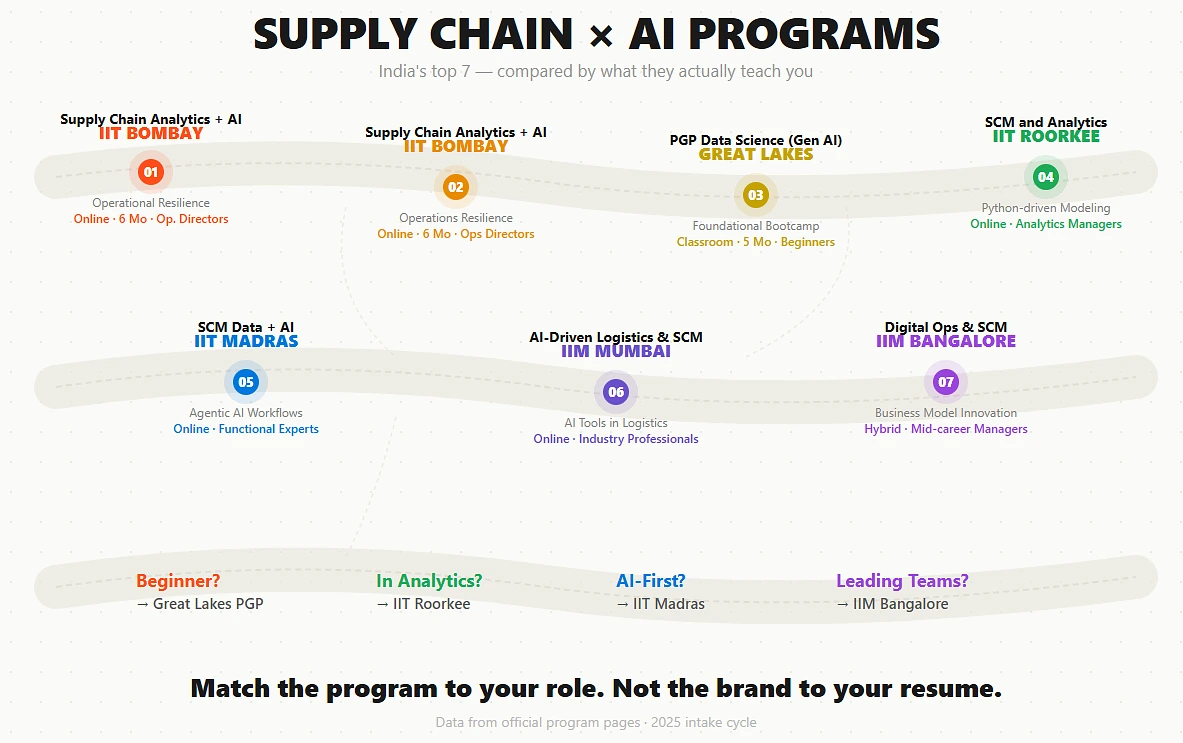 SUPPLY CHAIN × AI PROGRAMS

India's top 7 — compared by what they actually teach you

Supply Chain Analytics + AI
IIT BOMBAY
01
Operational Resilience
Online · 6 Mo · Op. Directors

Supply Chain Analytics + AI
IIT BOMBAY
02
Operations Resilience
Online · 6 Mo · Ops Directors

PGP Data Science (Gen AI)
GREAT LAKES
03
Foundational Bootcamp
Classroom · 5 Mo · Beginners

SCM and Analytics
IIT ROORKEE
04
Python-driven Modeling
Online · Analytics Managers

SCM Data + AI
IIT MADRAS
05
Agentic AI Workflows
Online · Functional Experts

AI-Driven Logistics & SCM
IIM MUMBAI
06
AI Tools in Logistics
Online · Industry Professionals

Digital Ops & SCM
IIM BANGALORE
07
Business Model Innovation
Hybrid · Mid-career Managers

Beginner?
→ Great Lakes PGP

In Analytics?
→ IIT Roorkee

AI-First?
→ IIT Madras

Leading Teams?
→ IIM Bangalore

Match the program to your role. Not the brand to your resume.

Data from official program pages · 2025 intake cycle